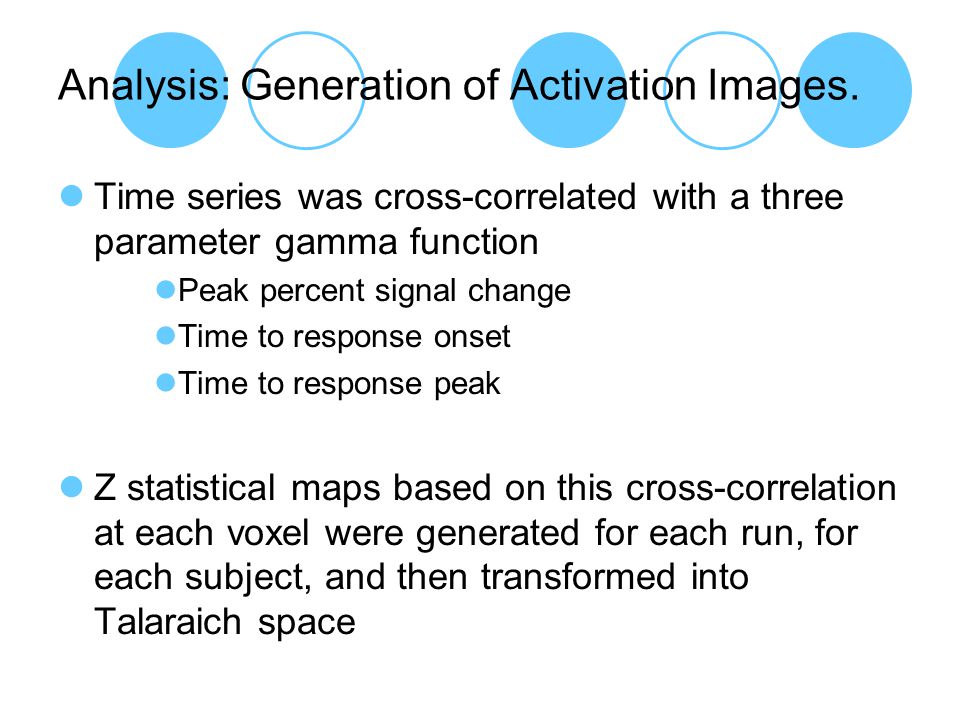 Analysis: Generation of Activation Images.

Time series was cross-correlated with a three parameter gamma function

Peak percent signal change

Time to response onset

Time to response peak

Z statistical maps based on this cross-correlation at each voxel were generated for each run, for each subject, and then transformed into Talaraich space